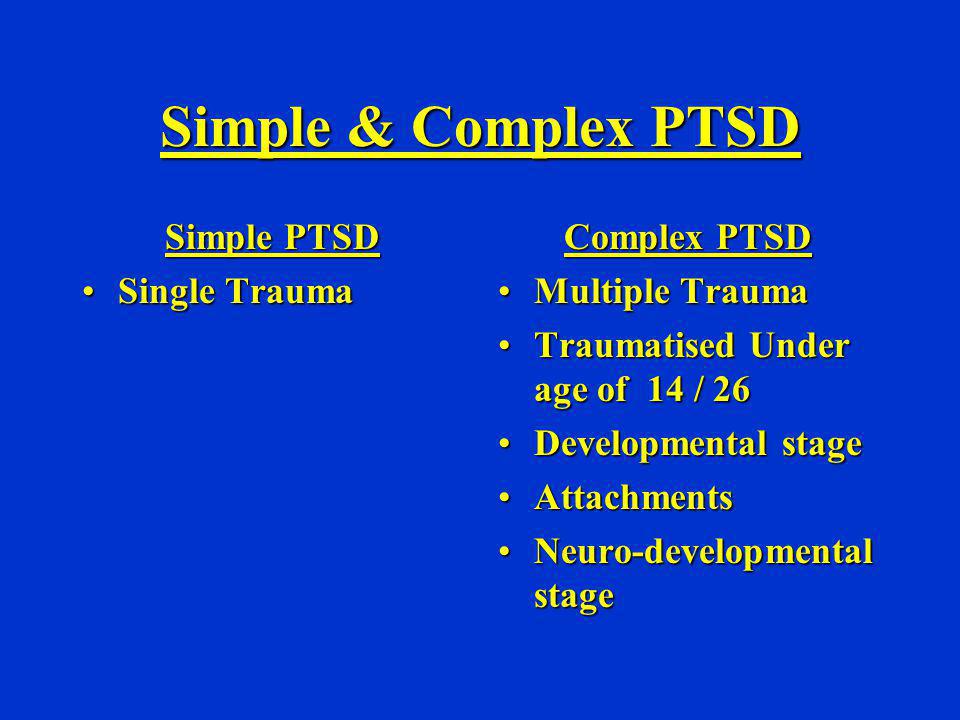 Simple & Complex PTSD

Simple PTSD

• Single Trauma

Complex PTSD

• Multiple Trauma
• Traumatised Under age of 14 / 26
• Developmental stage
• Attachments
• Neuro-developmental stage